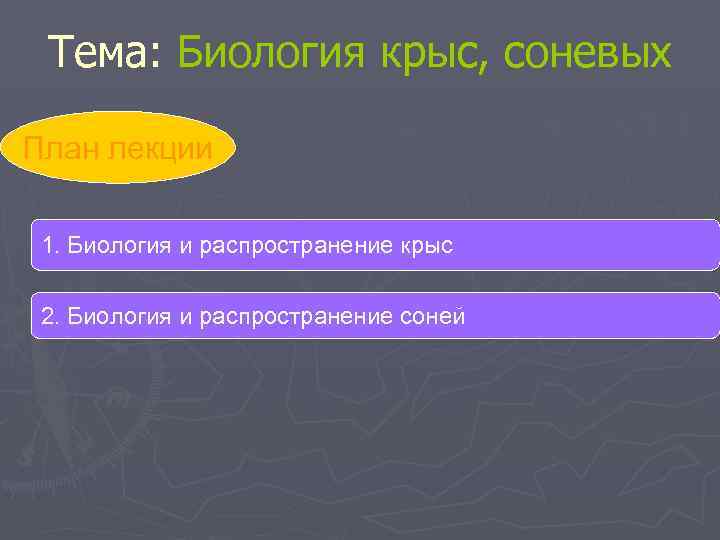 Тема: Биология крыс, соневых

План лекции

1. Биология и распространение крыс

2. Биология и распространение соней